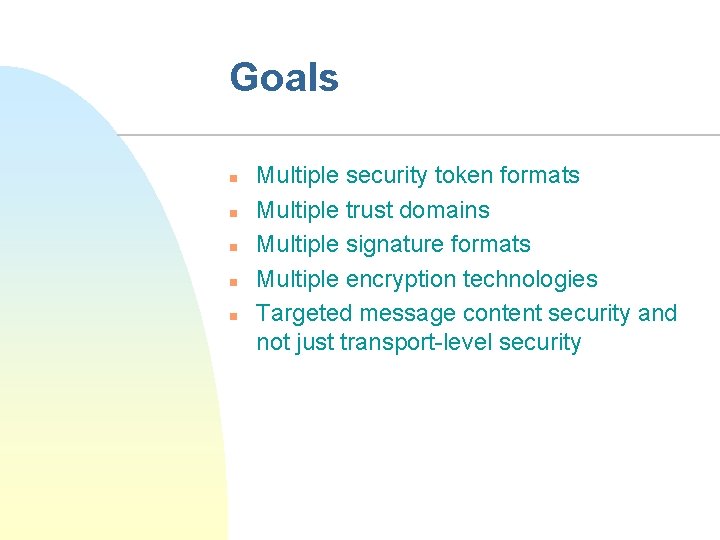 Goals

- Multiple security token formats
- Multiple trust domains
- Multiple signature formats
- Multiple encryption technologies
- Targeted message content security and not just transport-level security